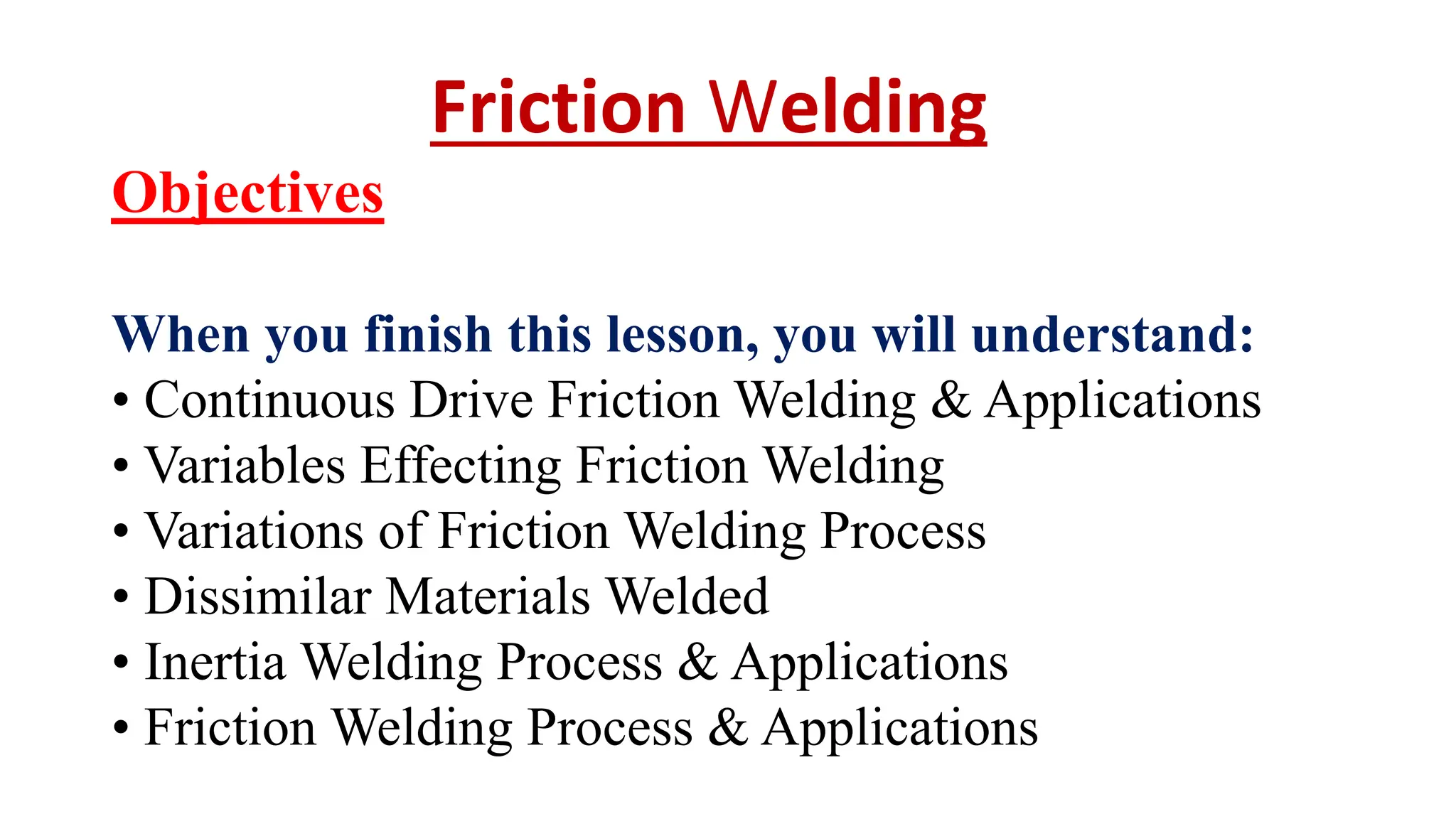 Friction Welding

Objectives

When you finish this lesson, you will understand:
• Continuous Drive Friction Welding & Applications
• Variables Effecting Friction Welding
• Variations of Friction Welding Process
• Dissimilar Materials Welded
• Inertia Welding Process & Applications
• Friction Welding Process & Applications